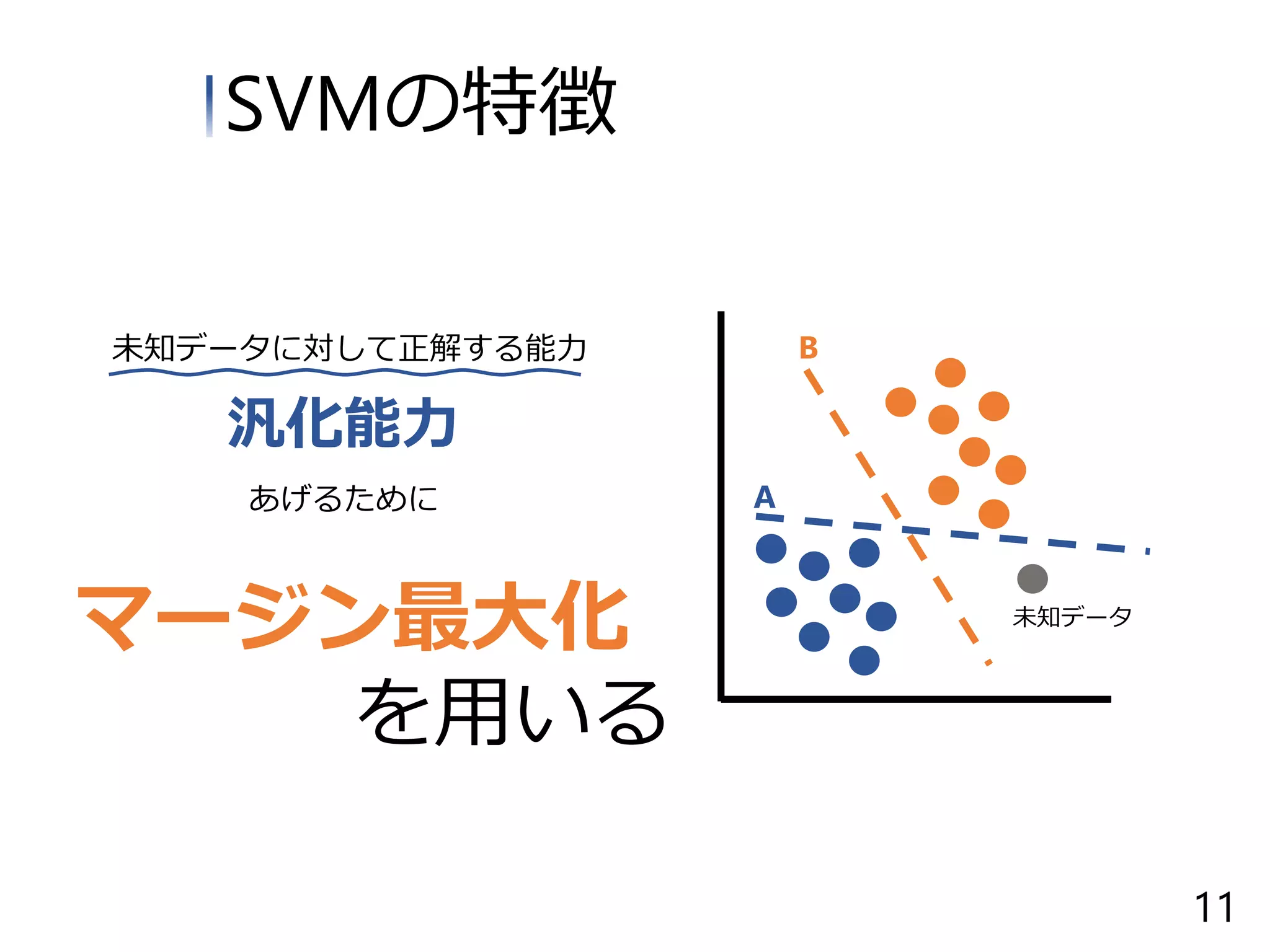 SVMの特徴

未知データに対して正解する能力

汎化能力

あげるために

マージン最大化

を用いる

B

A

未知データ

11